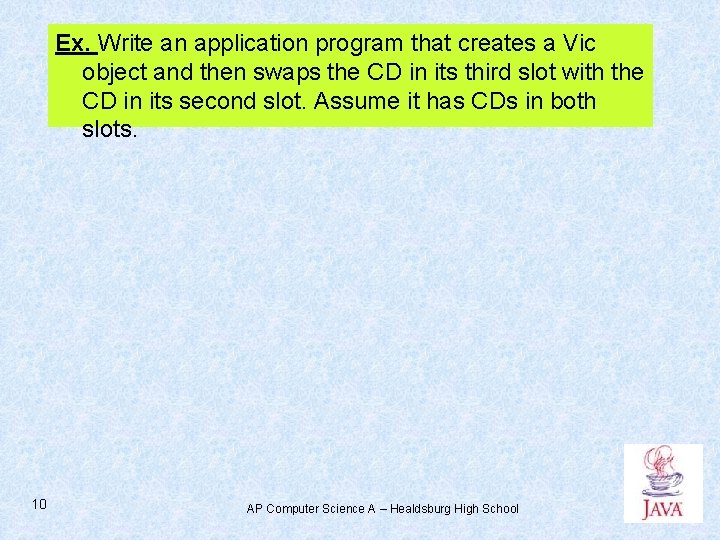 Ex. Write an application program that creates a Vic object and then swaps the CD in its third slot with the CD in its second slot. Assume it has CDs in both slots.

10

AP Computer Science A – Healdsburg High School

JAVA